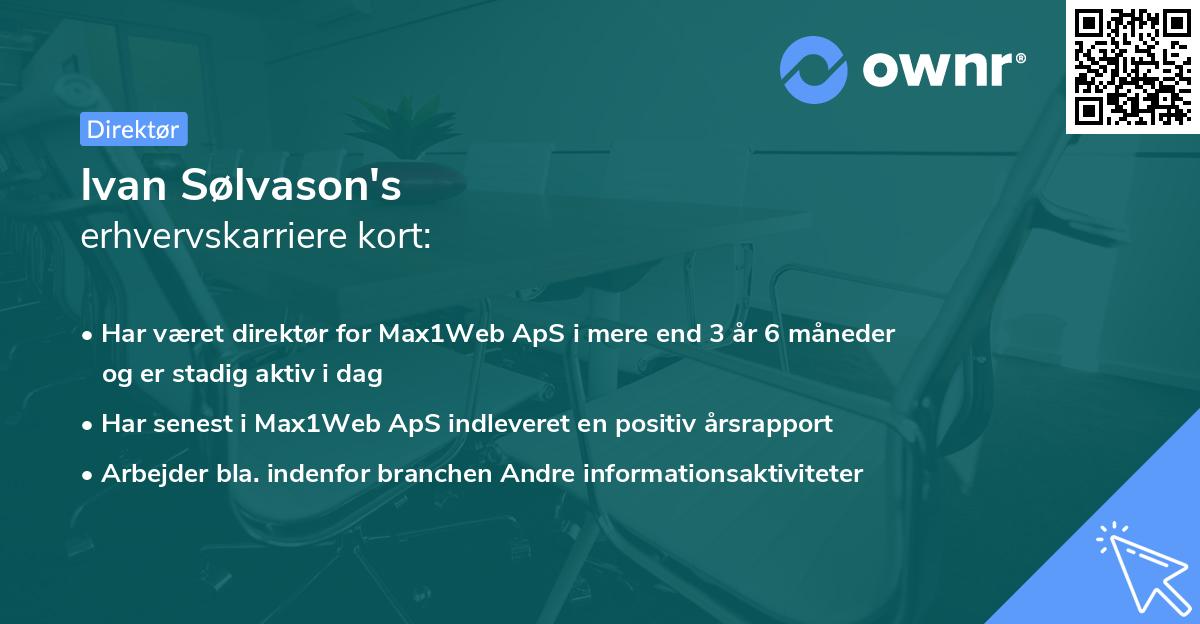 ownr®

Direktør

Ivan Sølvason's
erhvervskarriere kort:

• Har været direktør for Max1Web ApS i mere end 3 år 6 måneder og er stadig aktiv i dag
• Har senest i Max1Web ApS indleveret en positiv årsrapport
• Arbejder bla. indenfor branchen Andre informationsaktiviteter